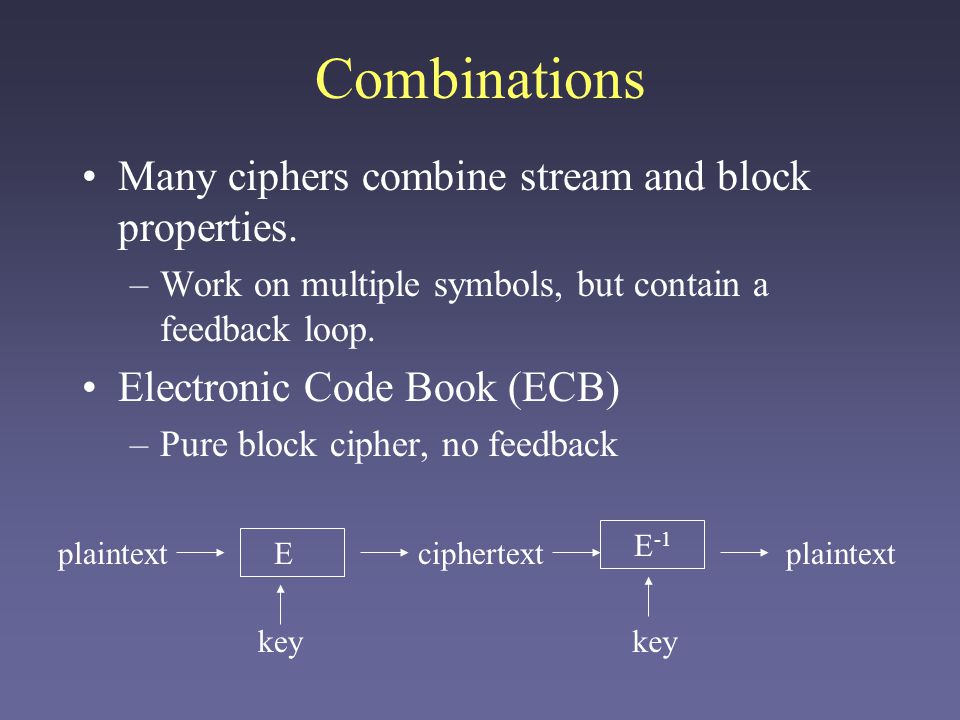 Combinations

• Many ciphers combine stream and block properties.
– Work on multiple symbols, but contain a feedback loop.

• Electronic Code Book (ECB)
– Pure block cipher, no feedback

plaintext
E
ciphertext
$E^{-1}$
plaintext
key
key